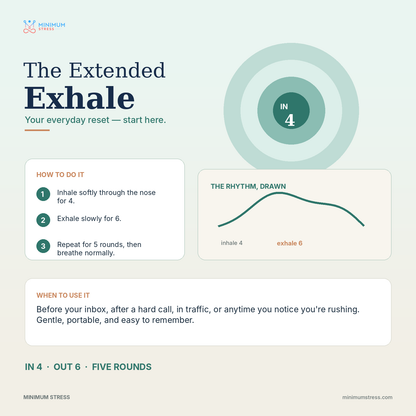 MINIMUM STRESS

The Extended
Exhale

Your everyday reset — start here.

IN
4

HOW TO DO IT

1 Inhale softly through the nose for 4.

2 Exhale slowly for 6.

3 Repeat for 5 rounds, then breathe normally.

THE RHYTHM, DRAWN

inhale 4

exhale 6

WHEN TO USE IT

Before your inbox, after a hard call, in traffic, or anytime you notice you're rushing. Gentle, portable, and easy to remember.

IN 4 · OUT 6 · FIVE ROUNDS

MINIMUM STRESS

minimumstress.com